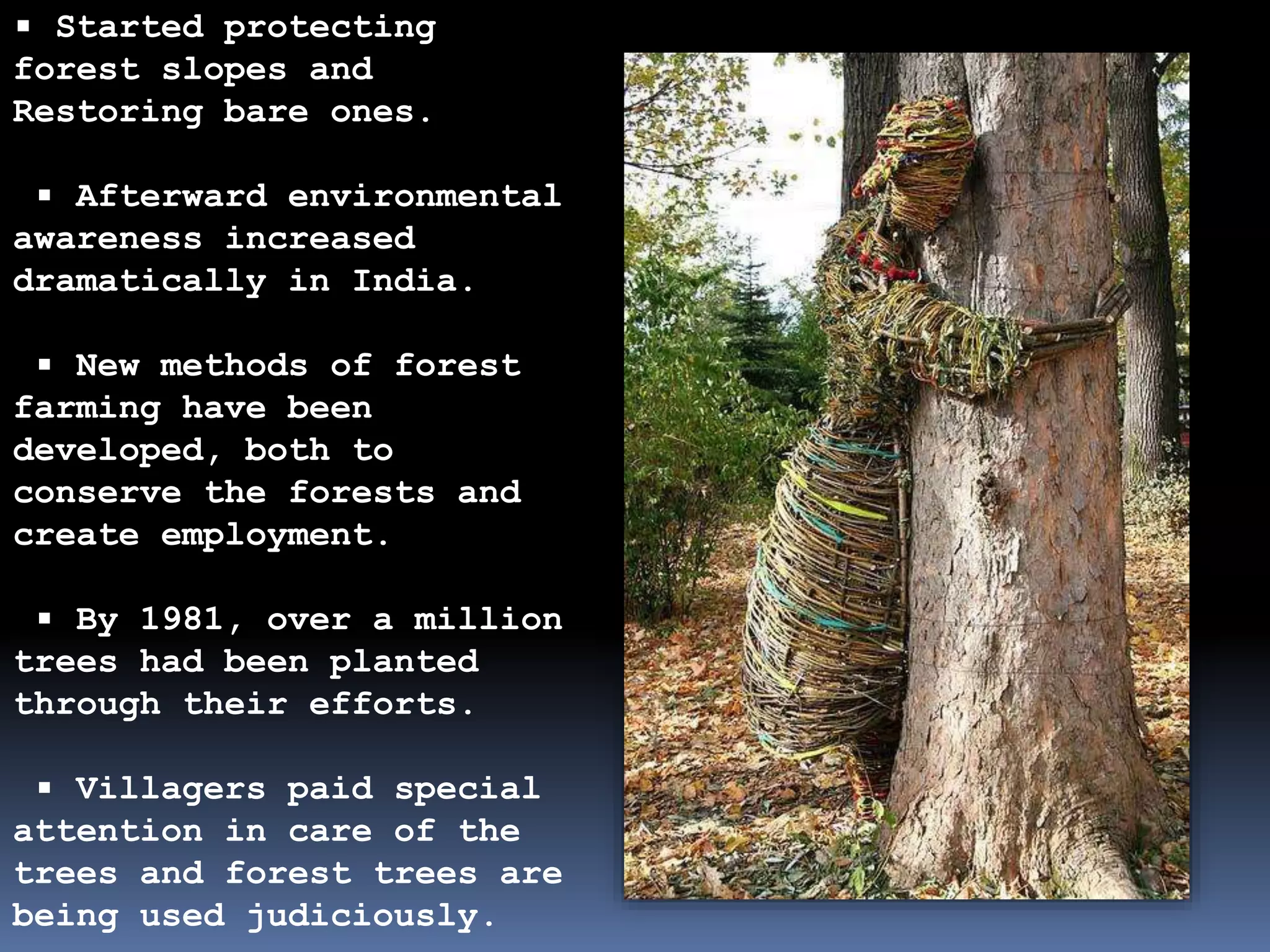 ▪ Started protecting forest slopes and Restoring bare ones.

▪ Afterward environmental awareness increased dramatically in India.

▪ New methods of forest farming have been developed, both to conserve the forests and create employment.

▪ By 1981, over a million trees had been planted through their efforts.

▪ Villagers paid special attention in care of the trees and forest trees are being used judiciously.